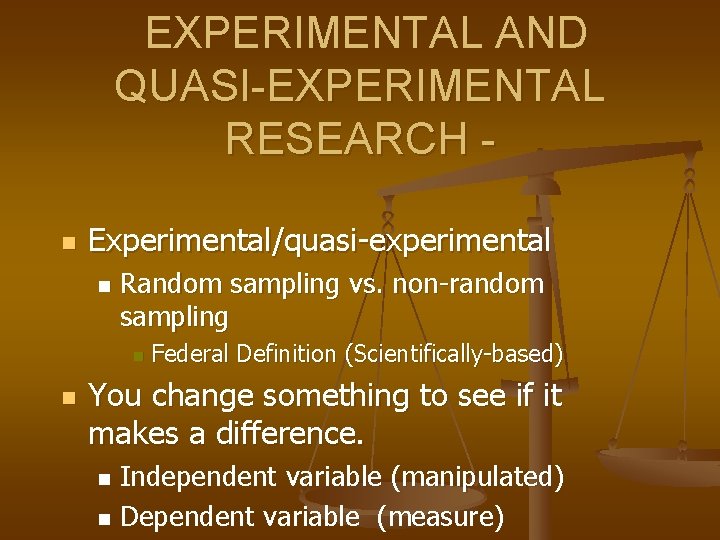 EXPERIMENTAL AND QUASI-EXPERIMENTAL RESEARCH -

Experimental/quasi-experimental
Random sampling vs. non-random sampling
Federal Definition (Scientifically-based)

You change something to see if it makes a difference.
Independent variable (manipulated)
Dependent variable (measure)